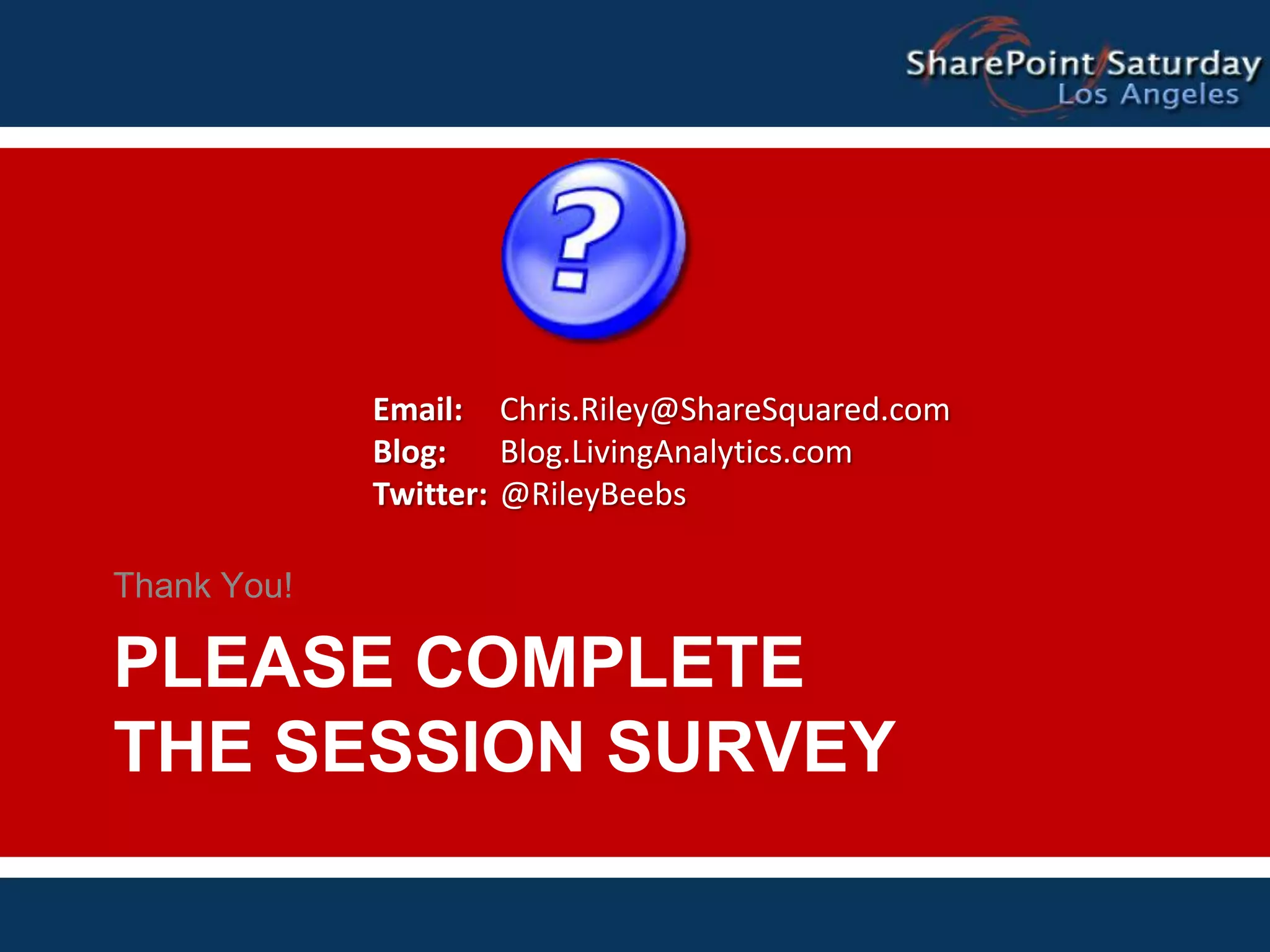 SharePoint Saturday
Los Angeles

?

Email: Chris.Riley@ShareSquared.com
Blog: Blog.LivingAnalytics.com
Twitter: @RileyBeebs

Thank You!

PLEASE COMPLETE THE SESSION SURVEY